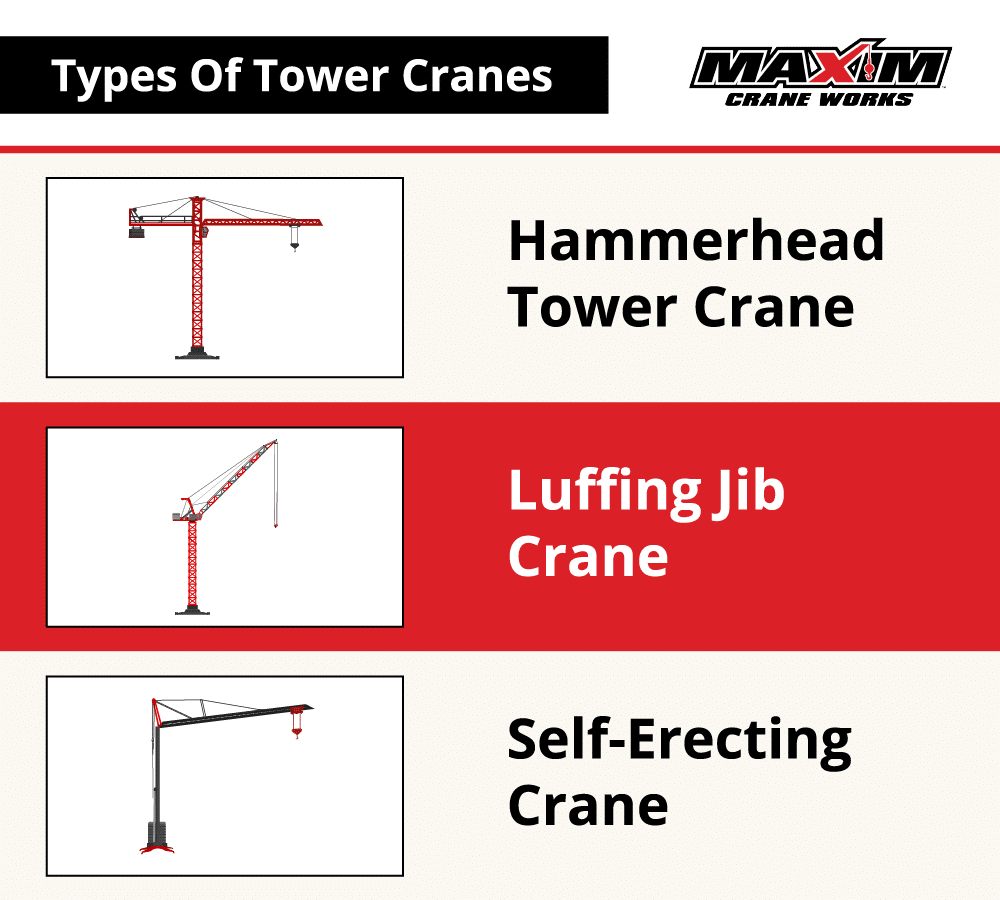 Types Of Tower Cranes

MAXIM
CRANE WORKS

Hammerhead Tower Crane

Luffing Jib Crane

Self-Erecting Crane